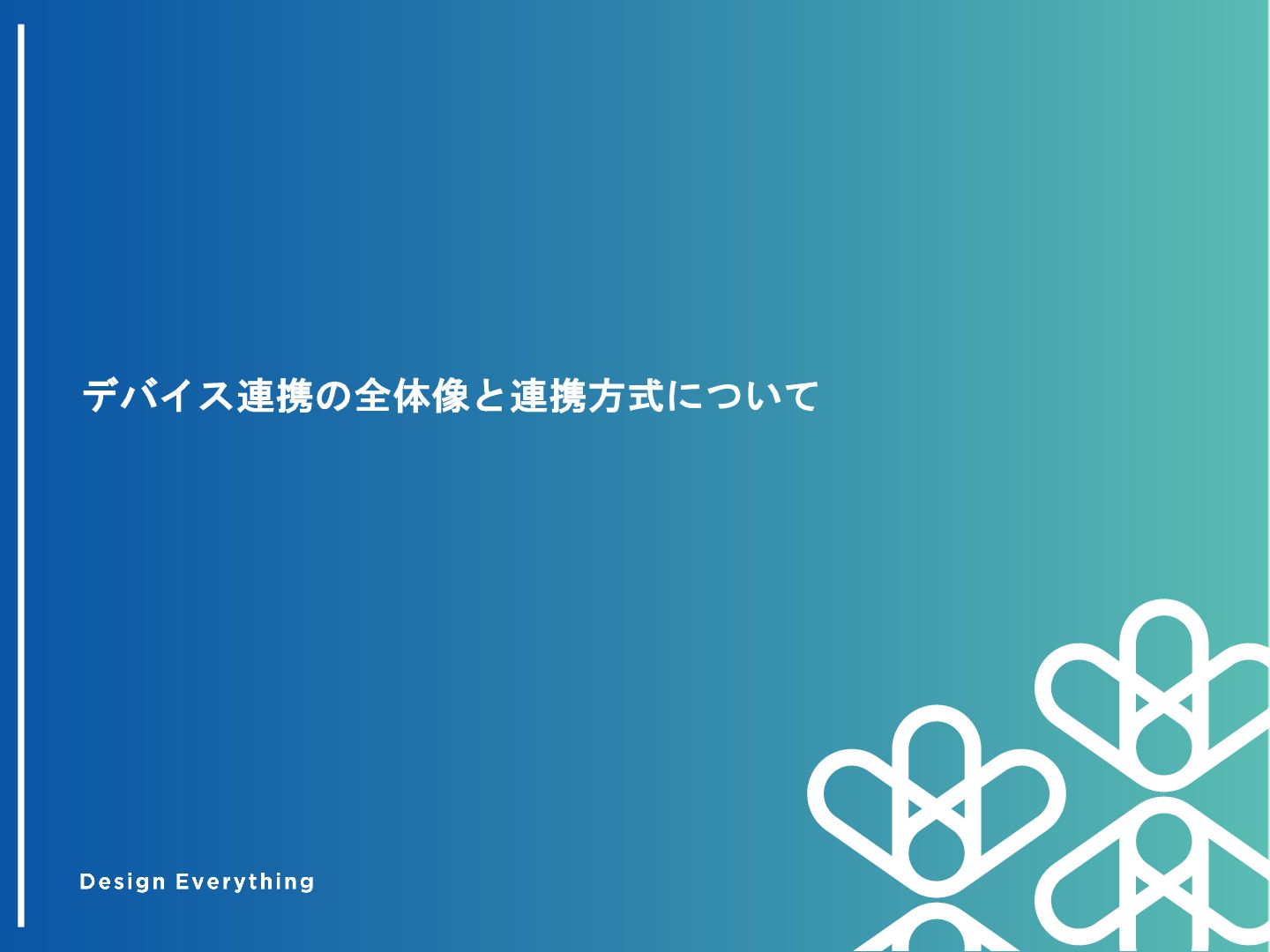 デバイス連携の全体像と連携方式について

Design Everything